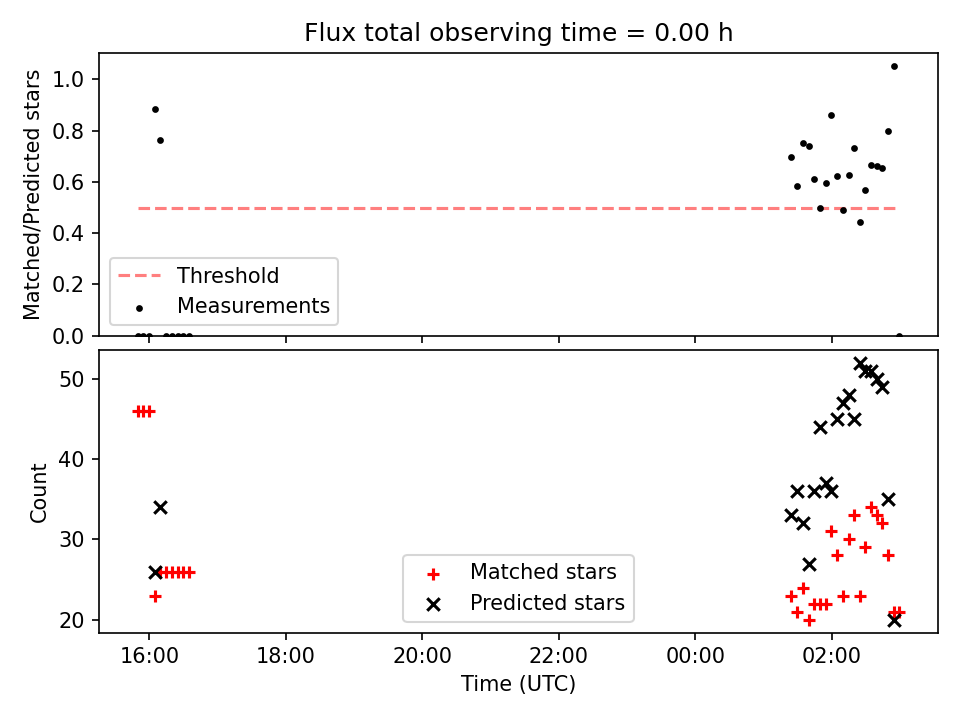 Flux total observing time = 0.00 h

Matched/Predicted stars

1.0
0.8
0.6
0.4
0.2
0.0

Threshold
Measurements

Count

50
40
30
20

Matched stars
Predicted stars

16:00
18:00
20:00
22:00
00:00
02:00

Time (UTC)